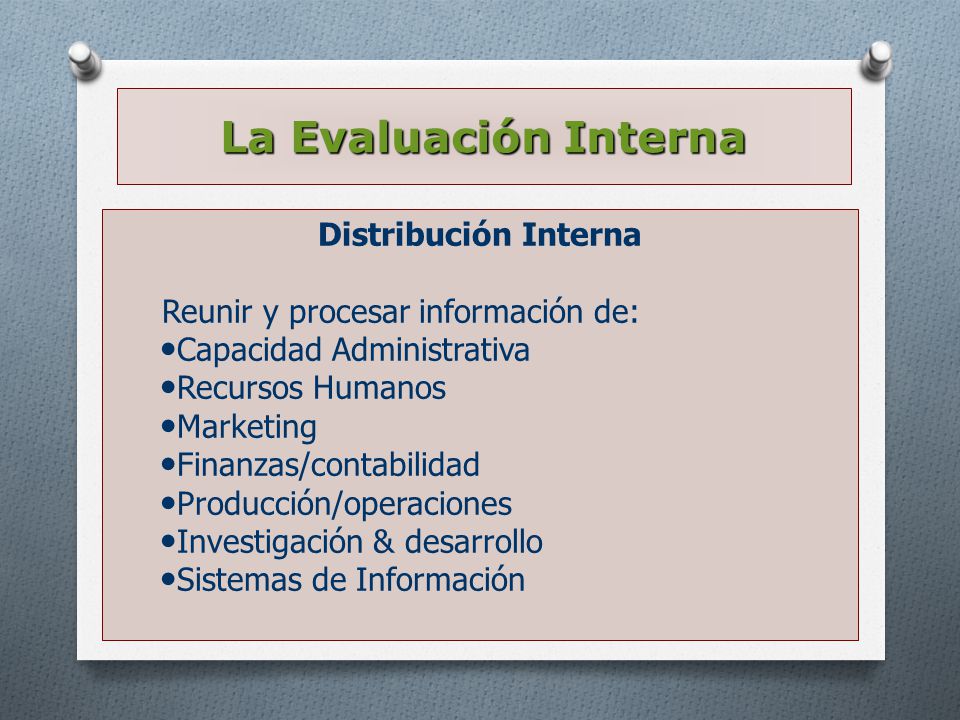 La Evaluación Interna

Distribución Interna

Reunir y procesar información de:
•Capacidad Administrativa
•Recursos Humanos
•Marketing
•Finanzas/contabilidad
•Producción/operaciones
•Investigación & desarrollo
•Sistemas de Información